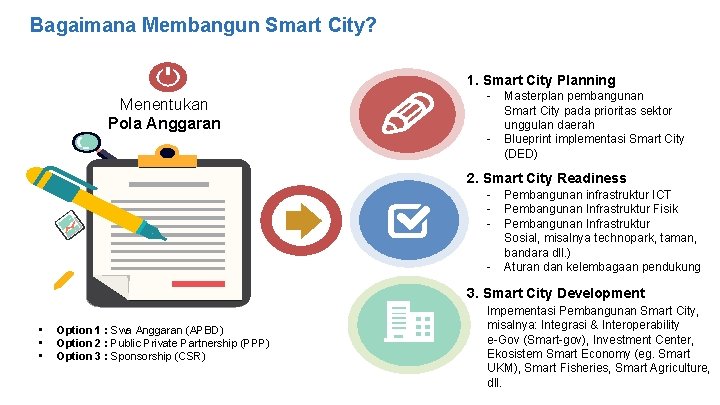 Bagaimana Membangun Smart City?

Menentukan
Pola Anggaran

- Option 1 : Swa Anggaran (APBD)
- Option 2 : Public Private Partnership (PPP)
- Option 3 : Sponsorship (CSR)

1. Smart City Planning
- Masterplan pembangunan Smart City pada prioritas sektor unggulan daerah
- Blueprint implementasi Smart City (DED)

2. Smart City Readiness
- Pembangunan infrastruktur ICT
- Pembangunan Infrastruktur Fisik
- Pembangunan Infrastruktur Sosial, misalnya technopark, taman, bandara dll.)
- Aturan dan kelembagaan pendukung

3. Smart City Development
Impementasi Pembangunan Smart City, misalnya: Integrasi & Interoperability e-Gov (Smart-gov), Investment Center, Ekosistem Smart Economy (eg. Smart UKM), Smart Fisheries, Smart Agriculture, dll.